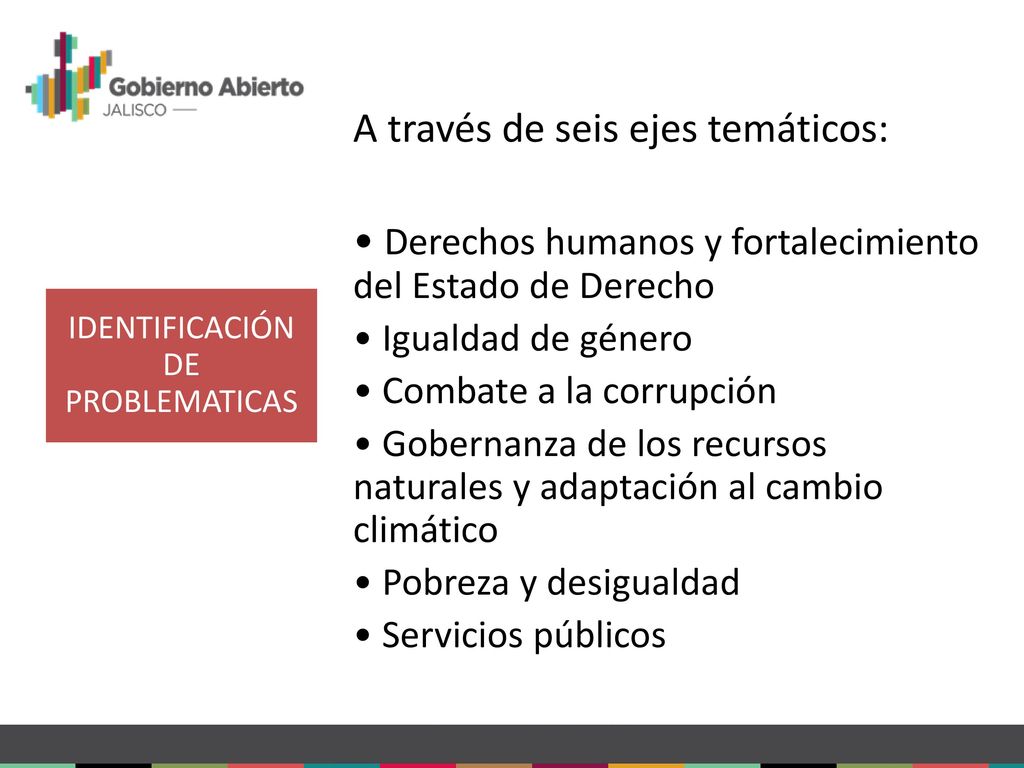 Gobierno Abierto
JALISCO

IDENTIFICACIÓN DE PROBLEMATICAS

A través de seis ejes temáticos:

• Derechos humanos y fortalecimiento del Estado de Derecho
• Igualdad de género
• Combate a la corrupción
• Gobernanza de los recursos naturales y adaptación al cambio climático
• Pobreza y desigualdad
• Servicios públicos